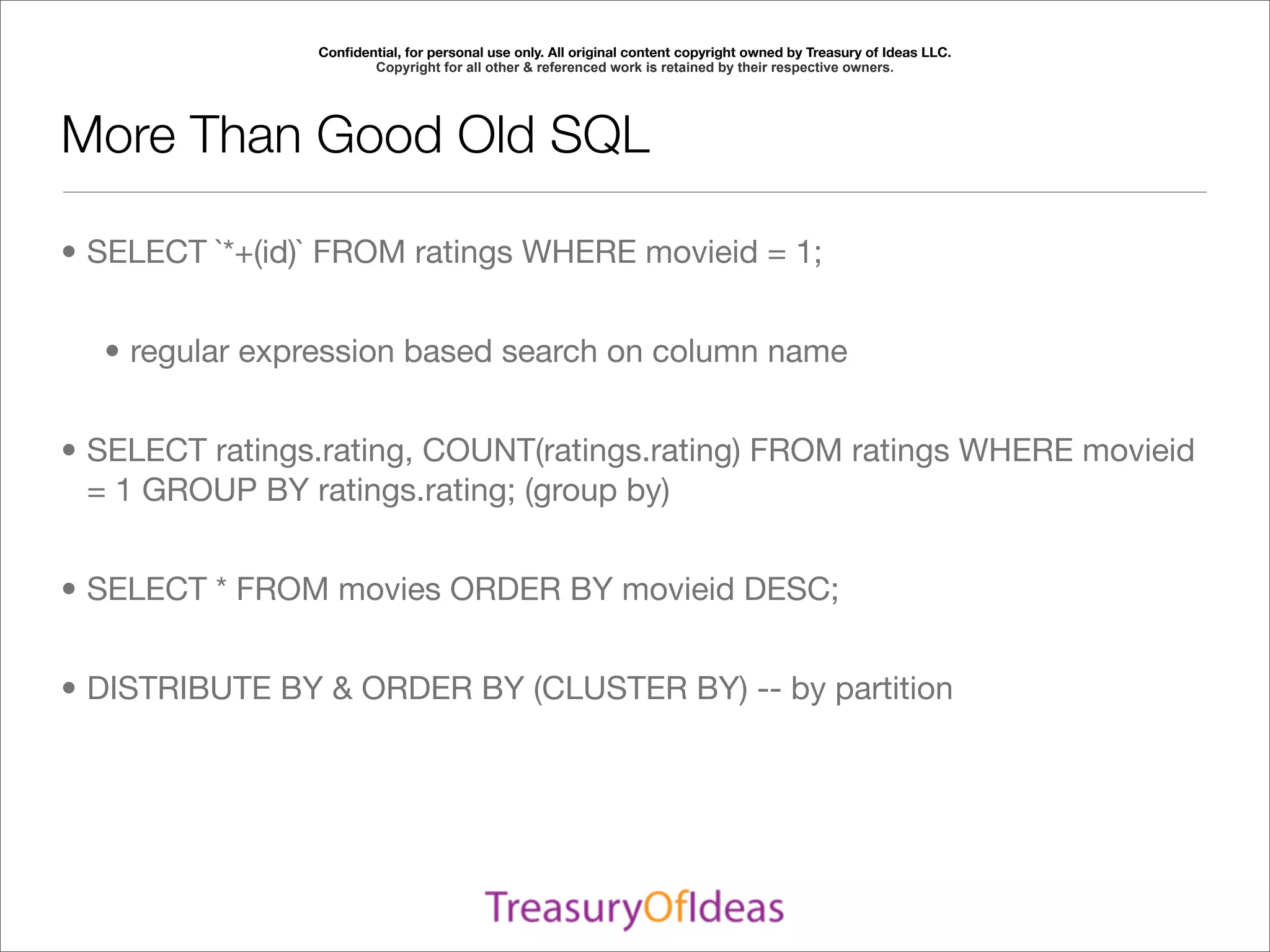 Confidential, for personal use only. All original content copyright owned by Treasury of Ideas LLC.
Copyright for all other & referenced work is retained by their respective owners.

More Than Good Old SQL

• SELECT `*+(id)` FROM ratings WHERE movieid = 1;

• regular expression based search on column name

• SELECT ratings.rating, COUNT(ratings.rating) FROM ratings WHERE movieid = 1 GROUP BY ratings.rating; (group by)

• SELECT * FROM movies ORDER BY movieid DESC;

• DISTRIBUTE BY & ORDER BY (CLUSTER BY) -- by partition

TreasuryOfIdeas